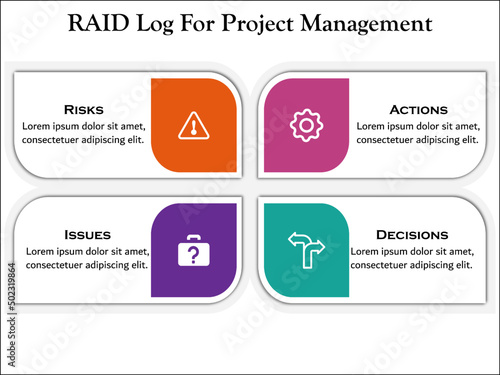 RAID Log For Project Management

RISKS
Lorem ipsum dolor sit amet, consectetuer adipiscing elit.

ACTIONS
Lorem ipsum dolor sit amet, consectetuer adipiscing elit.

ISSUES
Lorem ipsum dolor sit amet, consectetuer adipiscing elit.

DECISIONS
Lorem ipsum dolor sit amet, consectetuer adipiscing elit.

Adobe Stock | #502319864